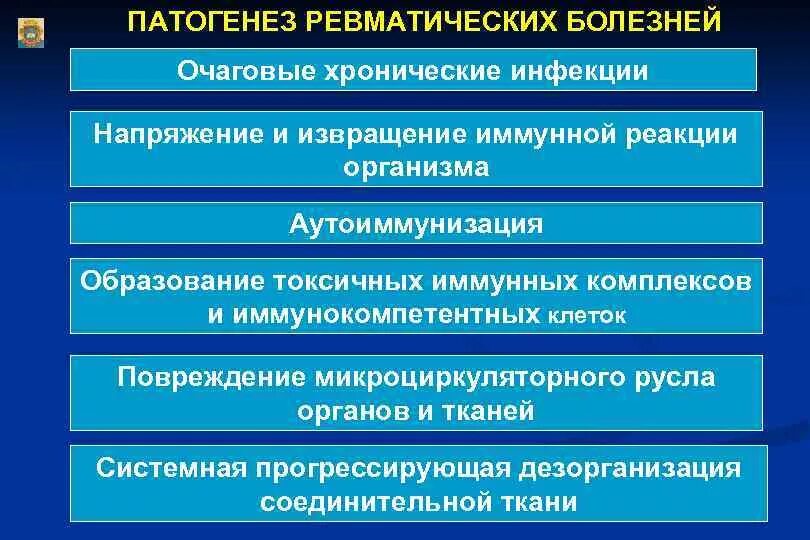 ПАТОГЕНЕЗ РЕВМАТИЧЕСКИХ БОЛЕЗНЕЙ

Очаговые хронические инфекции

Напряжение и извращение иммунной реакции организма

Аутоиммунизация

Образование токсичных иммунных комплексов и иммунокомпетентных клеток

Повреждение микроциркуляторного русла органов и тканей

Системная прогрессирующая дезорганизация соединительной ткани